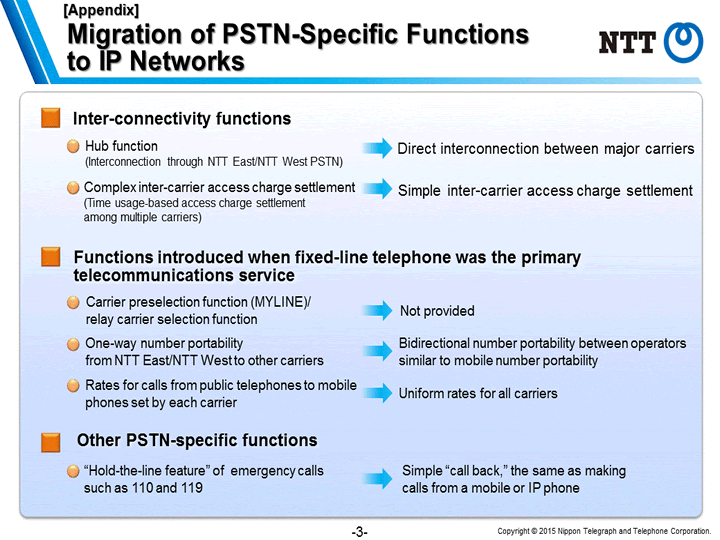 [Appendix]
Migration of PSTN-Specific Functions to IP Networks

NTT

Inter-connectivity functions

Hub function
(Interconnection through NTT East/NTT West PSTN)

Direct interconnection between major carriers

Complex inter-carrier access charge settlement
(Time usage-based access charge settlement among multiple carriers)

Simple inter-carrier access charge settlement

Functions introduced when fixed-line telephone was the primary telecommunications service

Carrier preselection function (MYLINE)/ relay carrier selection function

Not provided

One-way number portability from NTT East/NTT West to other carriers

Bidirectional number portability between operators similar to mobile number portability

Rates for calls from public telephones to mobile phones set by each carrier

Uniform rates for all carriers

Other PSTN-specific functions

“Hold-the-line feature” of emergency calls such as 110 and 119

Simple “call back,” the same as making calls from a mobile or IP phone

-3-

Copyright © 2015 Nippon Telegraph and Telephone Corporation.